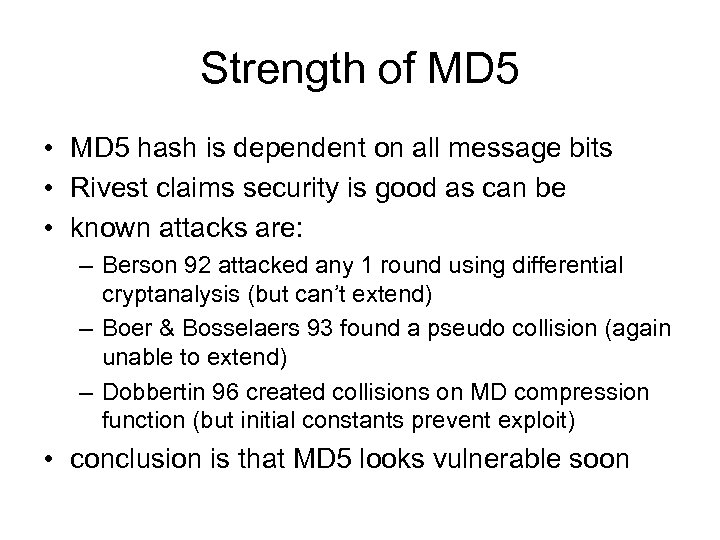 Strength of MD5

• MD5 hash is dependent on all message bits
• Rivest claims security is good as can be
• known attacks are:
– Berson 92 attacked any 1 round using differential cryptanalysis (but can't extend)
– Boer & Bosselaers 93 found a pseudo collision (again unable to extend)
– Dobbertin 96 created collisions on MD compression function (but initial constants prevent exploit)
• conclusion is that MD5 looks vulnerable soon